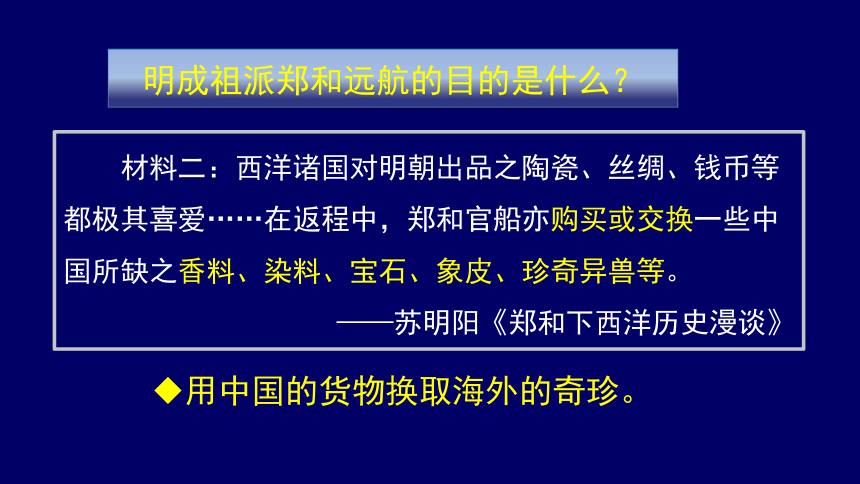 明成祖派郑和远航的目的是什么？

材料二：西洋诸国对明朝出品之陶瓷、丝绸、钱币等都极其喜爱……在返程中，郑和官船亦购买或交换一些中国所缺之香料、染料、宝石、象皮、珍奇异兽等。

——苏明阳《郑和下西洋历史漫谈》

◆用中国的货物换取海外的奇珍。